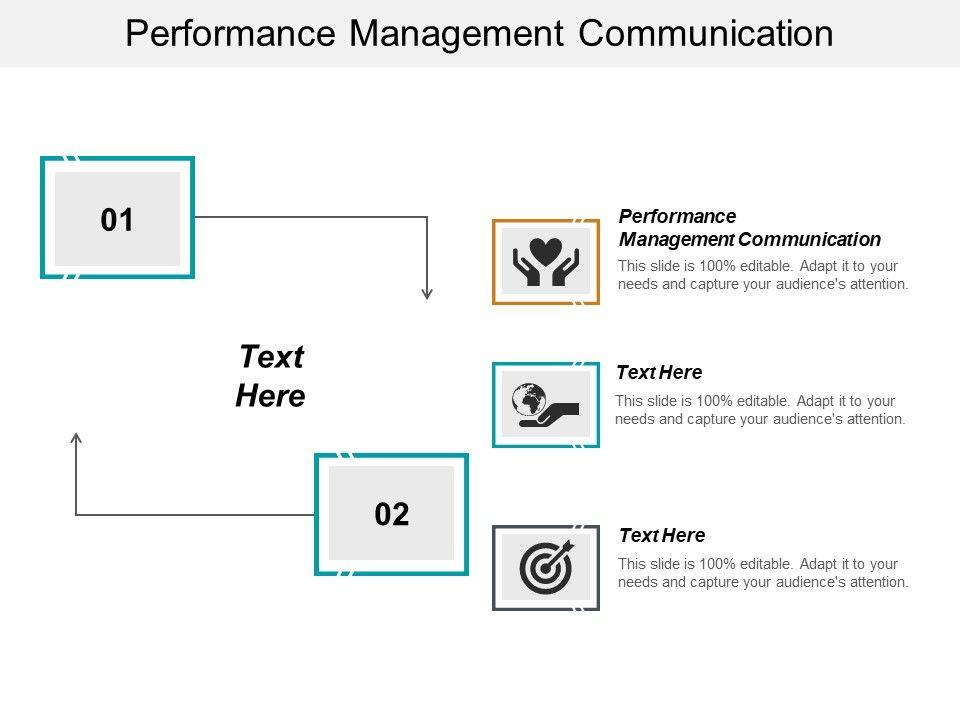 Performance Management Communication

01

Text Here

02

Performance Management Communication
This slide is 100% editable. Adapt it to your needs and capture your audience's attention.

Text Here
This slide is 100% editable. Adapt it to your needs and capture your audience's attention.

Text Here
This slide is 100% editable. Adapt it to your needs and capture your audience's attention.